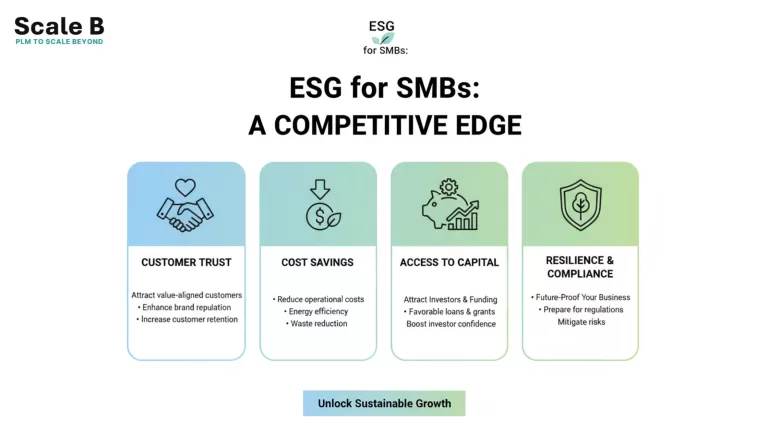 Scale B
PLM TO SCALE BEYOND

ESG
for SMBs:

ESG for SMBs:
A COMPETITIVE EDGE

CUSTOMER TRUST

Attract value-aligned customers
• Enhance brand reputation
• Increase customer retention

COST SAVINGS

• Reduce operational costs
• Energy efficiency
• Waste reduction

ACCESS TO CAPITAL

Attract Investors & Funding
• Favorable loans & grants
Boost investor confidence

RESILIENCE & COMPLIANCE

• Future-Proof Your Business
• Prepare for regulations
Mitigate risks

Unlock Sustainable Growth